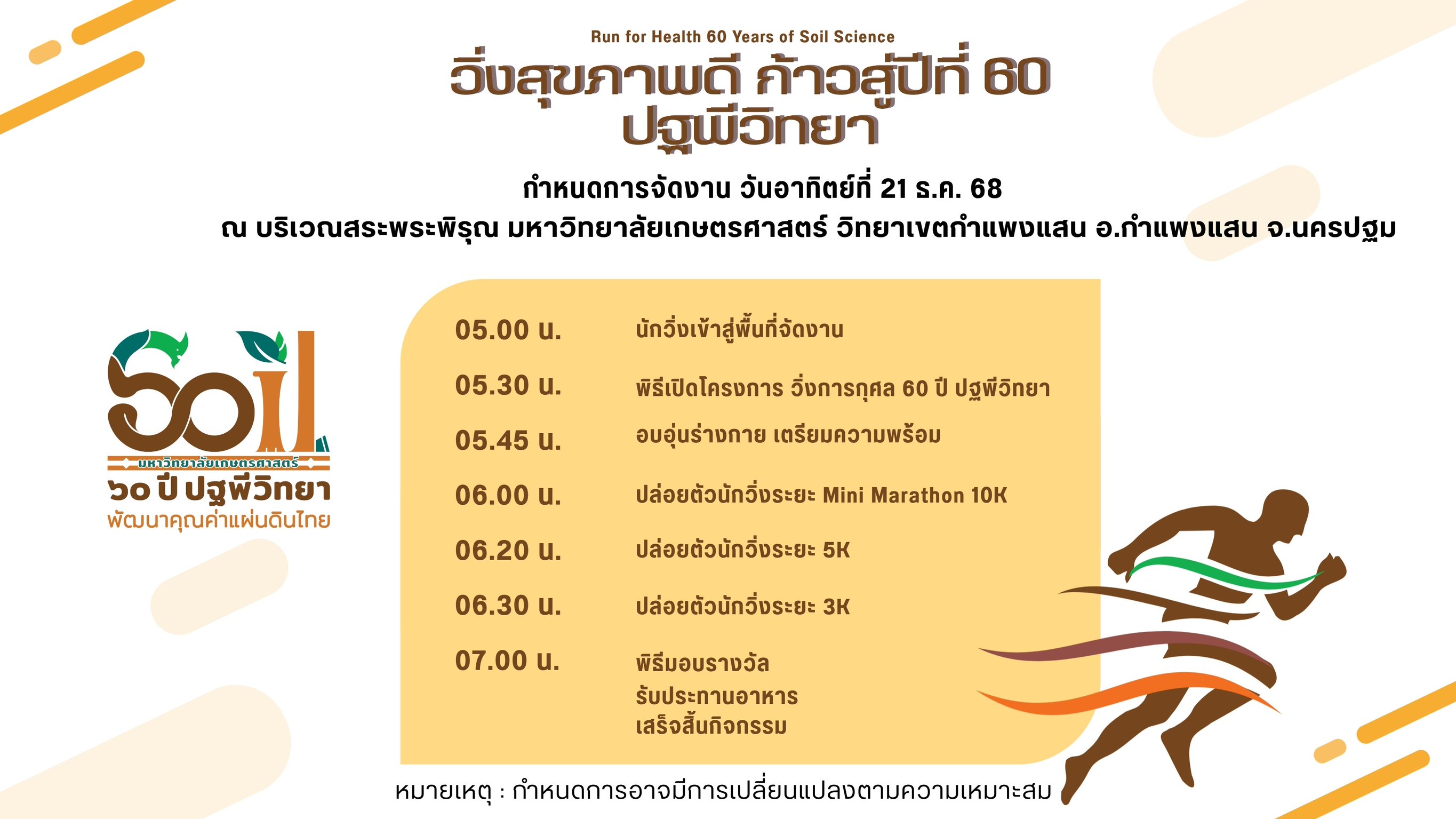 Run for Health 60 Years of Soil Science

วิ่งสุขภาพดี ก้าวสู่ปีที่ 60 ปฐพีวิทยา

กำหนดการจัดงาน วันอาทิตย์ที่ 21 ธ.ค. 68

ณ บริเวณสระพระพิรุณ มหาวิทยาลัยเกษตรศาสตร์ วิทยาเขตกำแพงแสน อ.กำแพงแสน จ.นครปฐม

Soil มหาวิทยาลัยเกษตรศาสตร์ ๖๐ ปี ปฐพีวิทยา พัฒนาคุณค่าแผ่นดินไทย

| | |
|---|---|
| 05.00 น. | นักวิ่งเข้าสู่พื้นที่จัดงาน |
| 05.30 น. | พิธีเปิดโครงการ วิ่งการกุศล 60 ปี ปฐพีวิทยา |
| 05.45 น. | อบอุ่นร่างกาย เตรียมความพร้อม |
| 06.00 น. | ปล่อยตัวนักวิ่งระยะ Mini Marathon 10K |
| 06.20 น. | ปล่อยตัวนักวิ่งระยะ 5K |
| 06.30 น. | ปล่อยตัวนักวิ่งระยะ 3K |
| 07.00 น. | พิธีมอบรางวัล รับประทานอาหาร เสร็จสิ้นกิจกรรม |

หมายเหตุ : กำหนดการอาจมีการเปลี่ยนแปลงตามความเหมาะสม